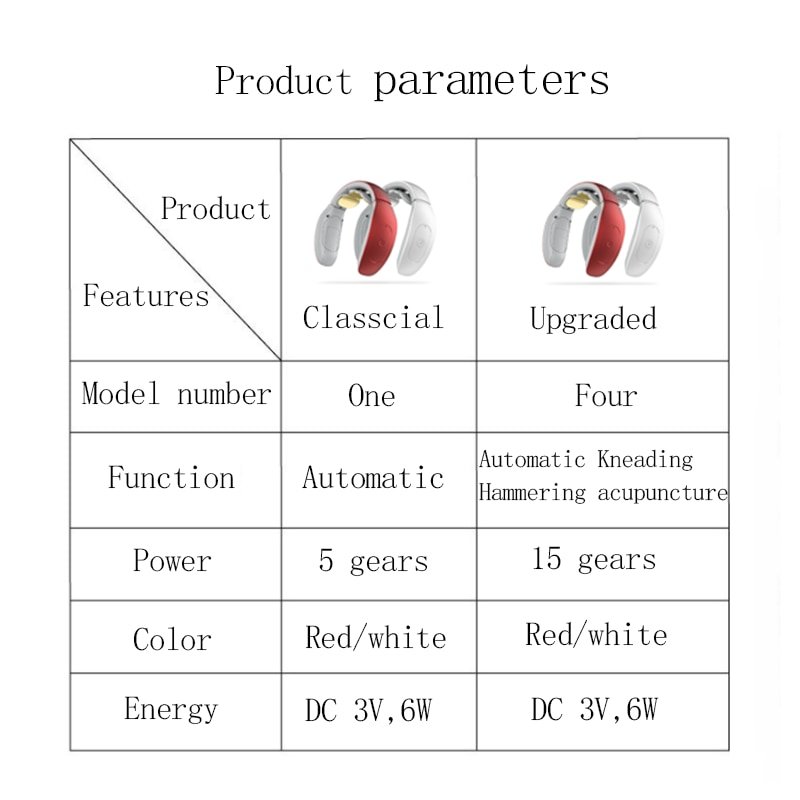 Product parameters

| Product / Features | Classcial | Upgraded |
|---|---|---|
| Model number | One | Four |
| Function | Automatic | Automatic Kneading Hammering acupuncture |
| Power | 5 gears | 15 gears |
| Color | Red/white | Red/white |
| Energy | DC 3V,6W | DC 3V,6W |